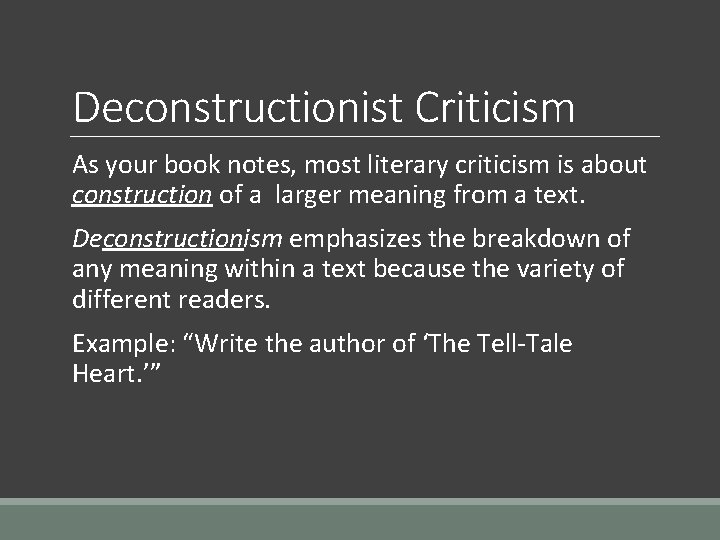 Deconstructionist Criticism

As your book notes, most literary criticism is about construction of a larger meaning from a text.

Deconstructionism emphasizes the breakdown of any meaning within a text because the variety of different readers.

Example: “Write the author of ‘The Tell-Tale Heart.’”